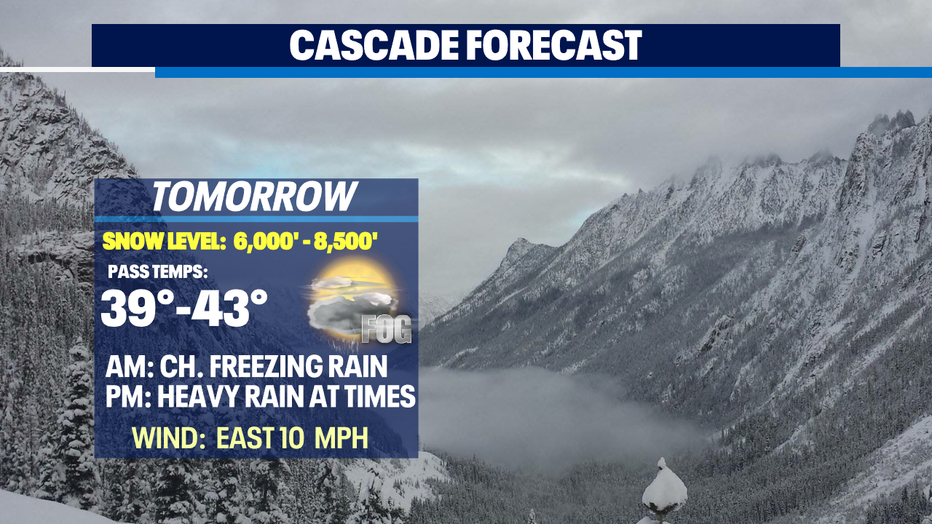 CASCADE FORECAST

TOMORROW

SNOW LEVEL: 6,000' - 8,500'

PASS TEMPS:

39°-43°

FOG

AM: CH. FREEZING RAIN
PM: HEAVY RAIN AT TIMES

WIND: EAST 10 MPH